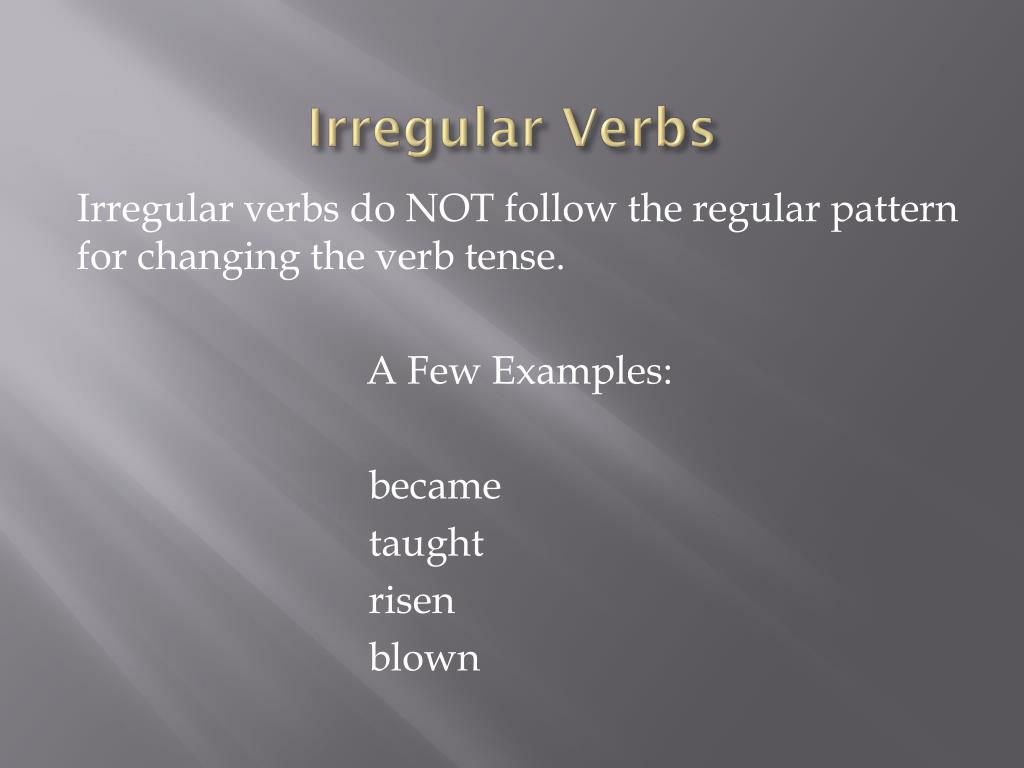 Irregular Verbs

Irregular verbs do NOT follow the regular pattern for changing the verb tense.

A Few Examples:

became
taught
risen
blown